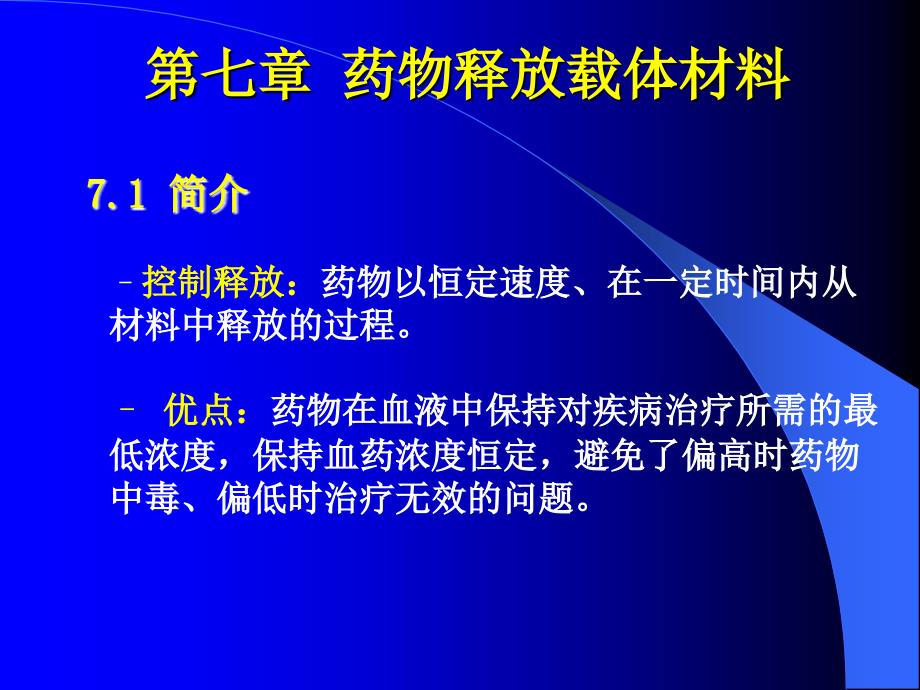 第七章  药物释放载体材料

7.1 简介

– 控制释放：药物以恒定速度、在一定时间内从材料中释放的过程。

– 优点：药物在血液中保持对疾病治疗所需的最低浓度，保持血药浓度恒定，避免了偏高时药物中毒、偏低时治疗无效的问题。